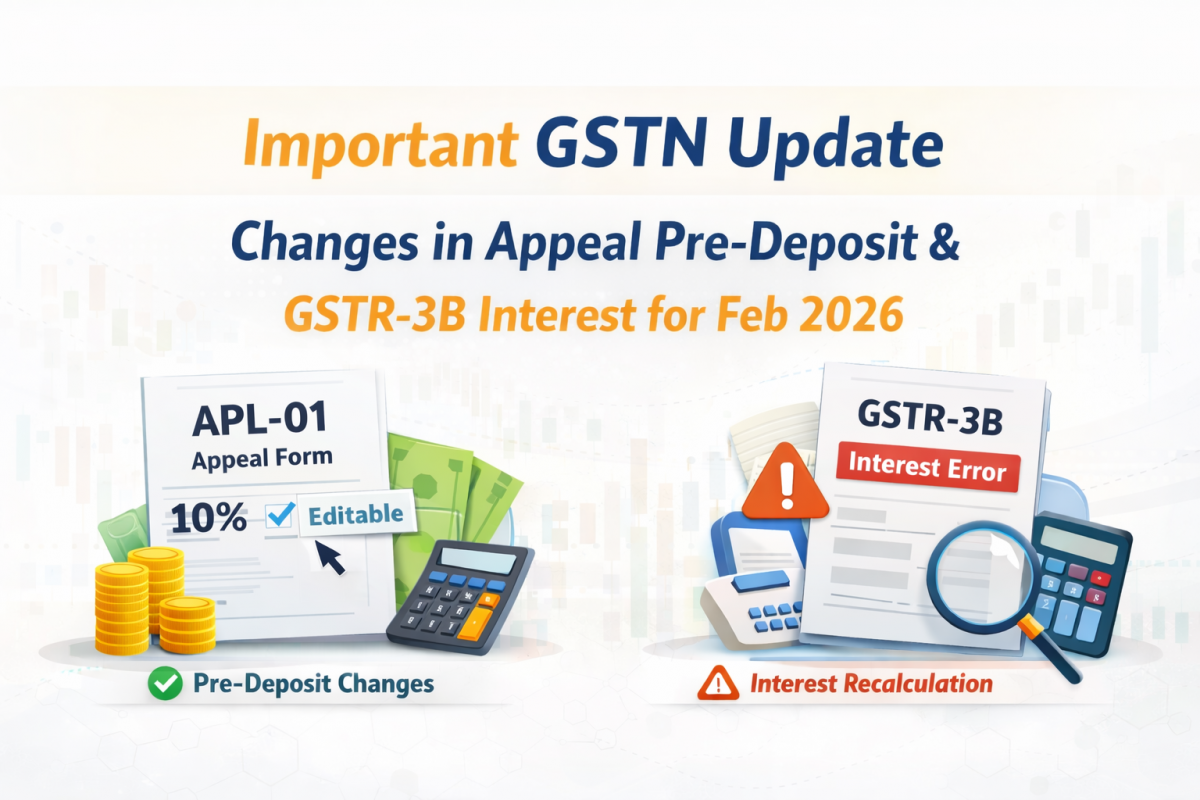 Important GSTN Update

Changes in Appeal Pre-Deposit &

GSTR-3B Interest for Feb 2026

APL-01

Appeal Form

10% Editable

Pre-Deposit Changes

GSTR-3B

Interest Error

Interest Recalculation